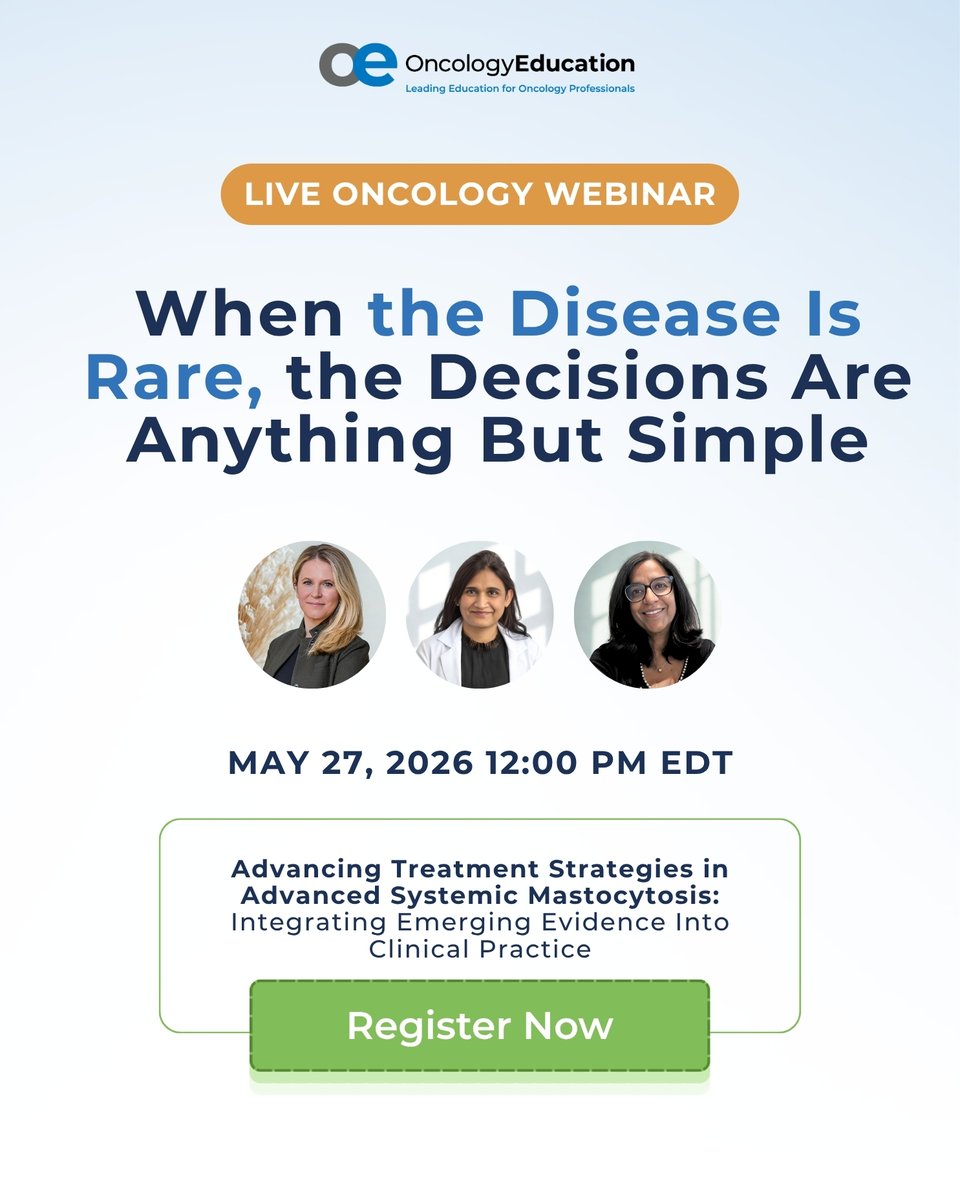 oe OncologyEducation
Leading Education for Oncology Professionals

LIVE ONCOLOGY WEBINAR

When the Disease Is Rare, the Decisions Are Anything But Simple

MAY 27, 2026 12:00 PM EDT

Advancing Treatment Strategies in Advanced Systemic Mastocytosis: Integrating Emerging Evidence Into Clinical Practice

Register Now